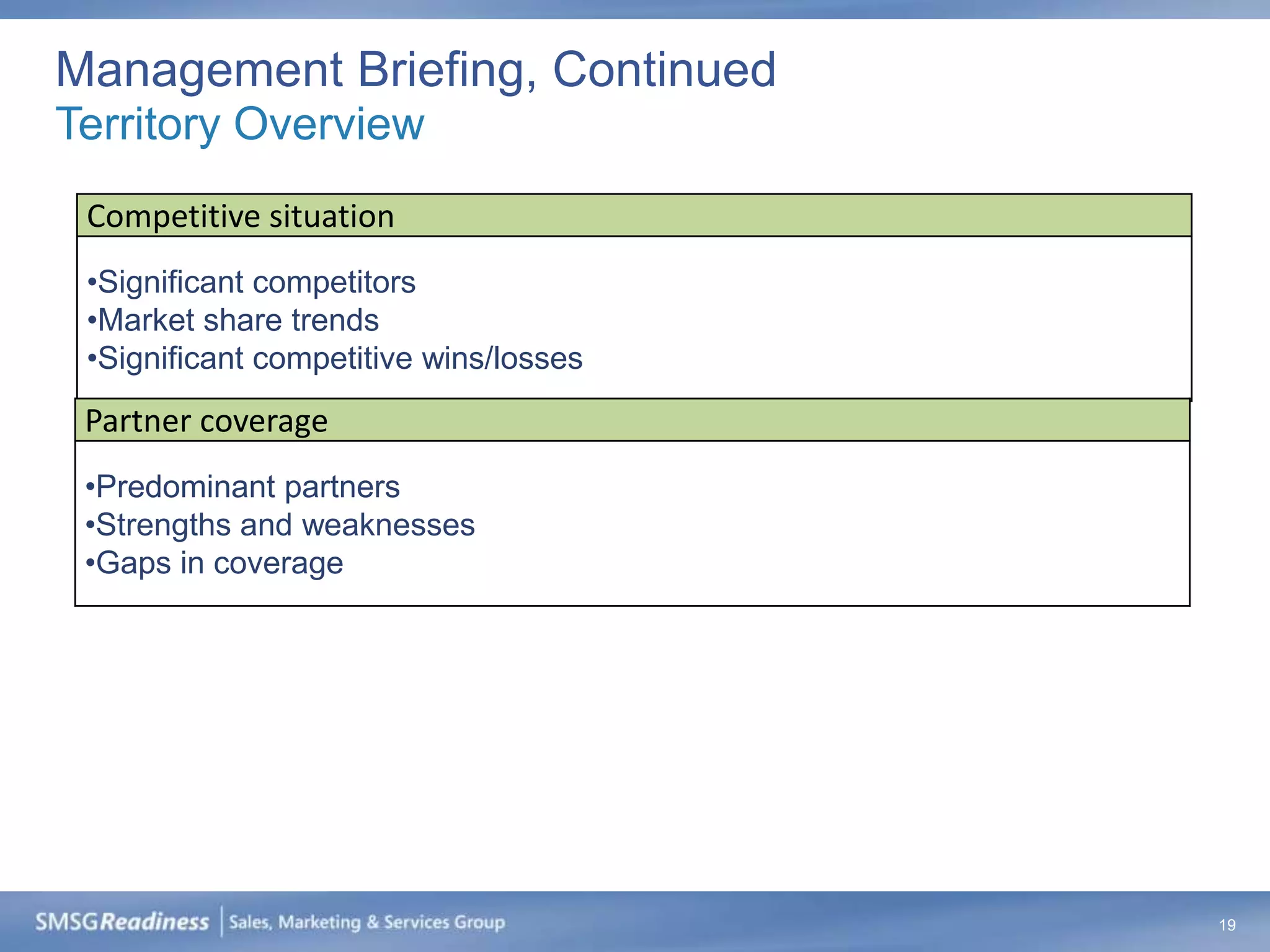 Management Briefing, Continued
Territory Overview

Competitive situation

•Significant competitors
•Market share trends
•Significant competitive wins/losses

Partner coverage

•Predominant partners
•Strengths and weaknesses
•Gaps in coverage

SMSGReadiness | Sales, Marketing & Services Group

19